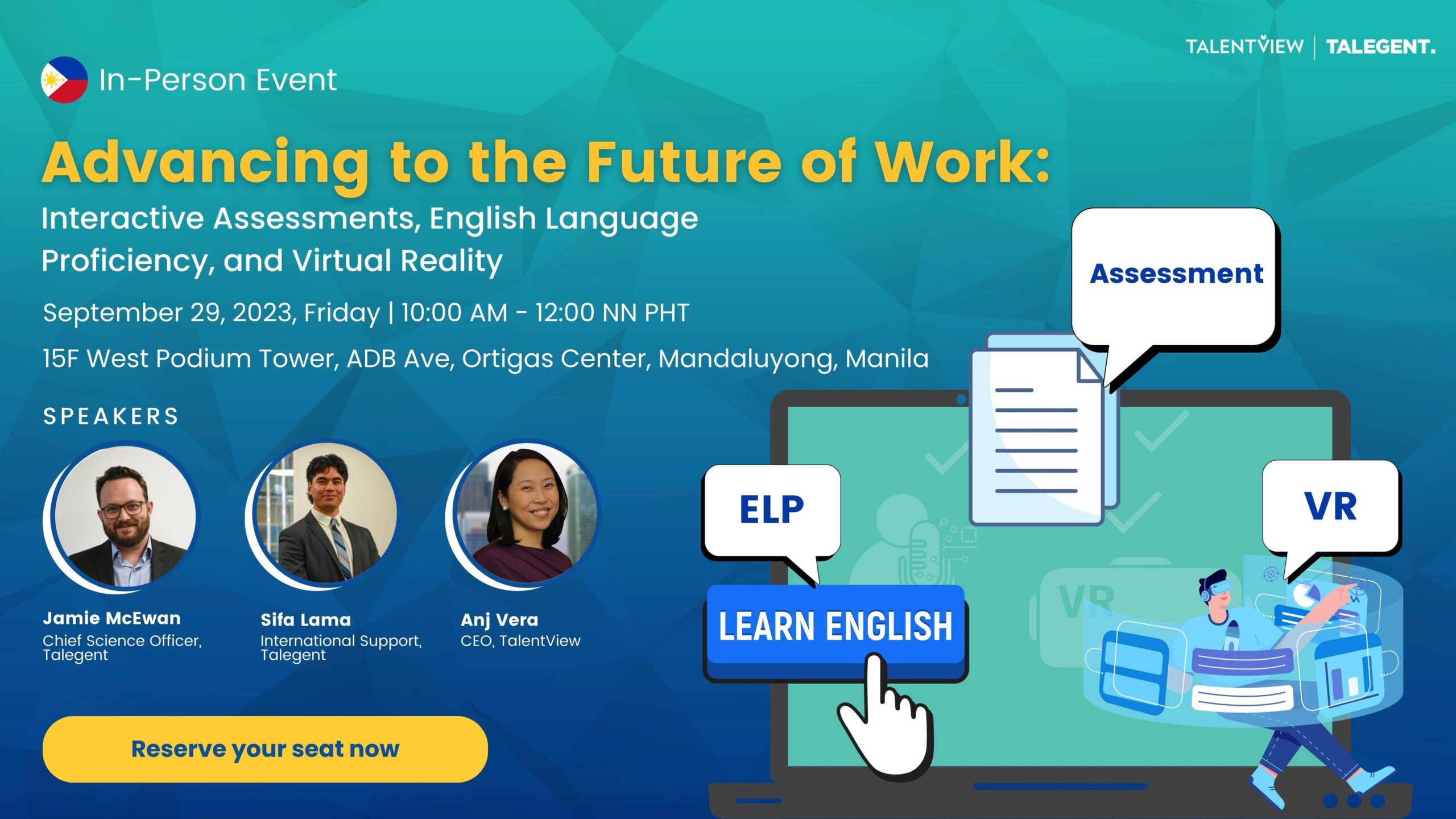 TALENTVIEW | TALEGENT.

In-Person Event

Advancing to the Future of Work:

Interactive Assessments, English Language Proficiency, and Virtual Reality

September 29, 2023, Friday | 10:00 AM - 12:00 NN PHT

15F West Podium Tower, ADB Ave, Ortigas Center, Mandaluyong, Manila

SPEAKERS

Jamie McEwan
Chief Science Officer, Talegent

Sifa Lama
International Support, Talegent

Anj Vera
CEO, TalentView

Reserve your seat now

Assessment

ELP

VR

LEARN ENGLISH

VR